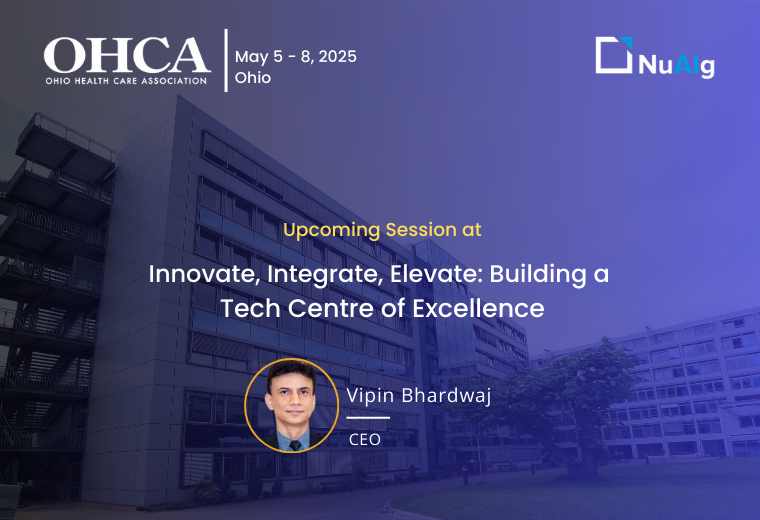 OHCA
OHIO HEALTH CARE ASSOCIATION

May 5 - 8, 2025
Ohio

NuAIg

Upcoming Session at

Innovate, Integrate, Elevate: Building a Tech Centre of Excellence

Vipin Bhardwaj

CEO